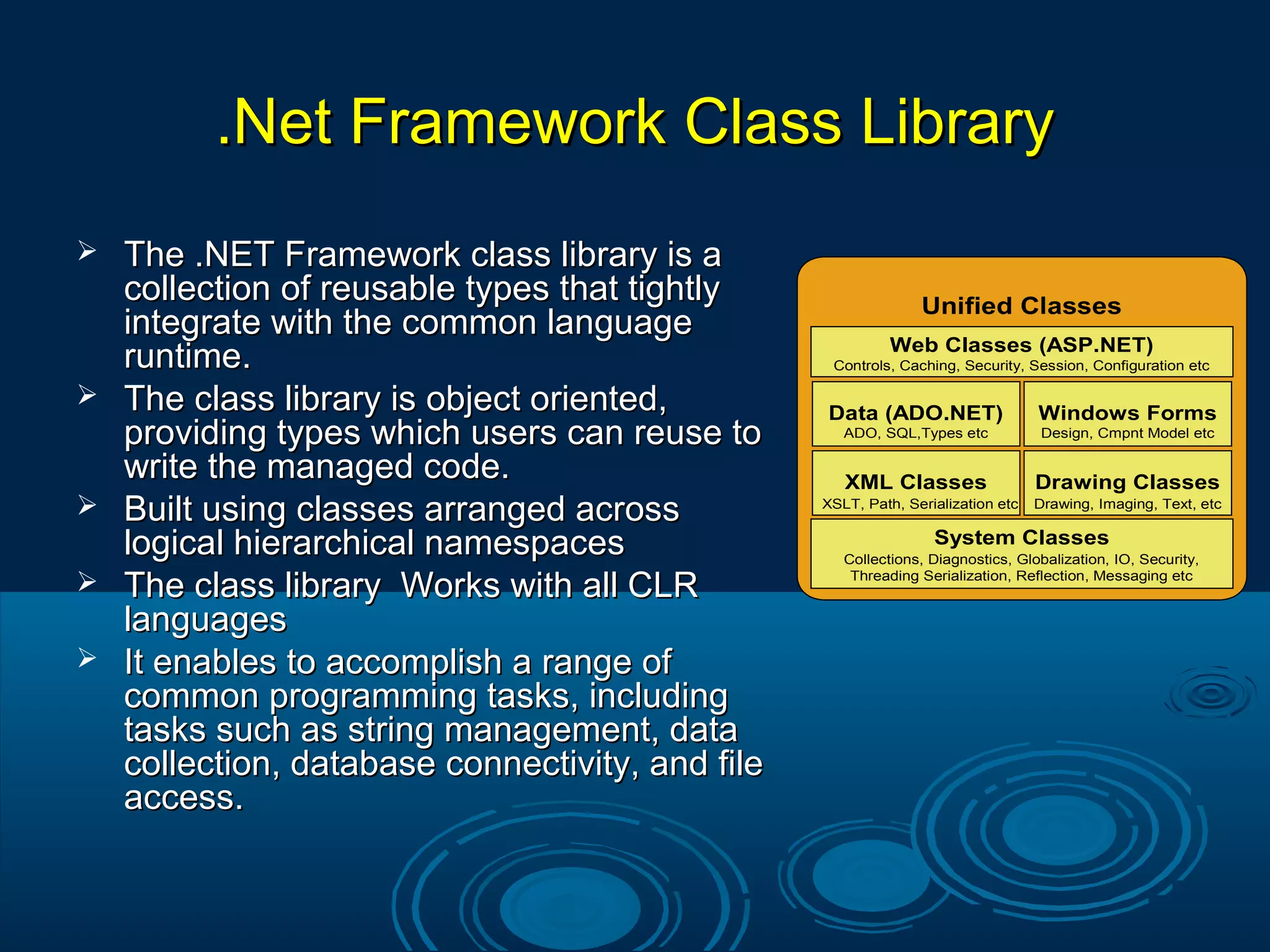 .Net Framework Class Library

➢ The .NET Framework class library is a collection of reusable types that tightly integrate with the common language runtime.
➢ The class library is object oriented, providing types which users can reuse to write the managed code.
➢ Built using classes arranged across logical hierarchical namespaces
➢ The class library  Works with all CLR languages
➢ It enables to accomplish a range of common programming tasks, including tasks such as string management, data collection, database connectivity, and file access.

Unified Classes

Web Classes (ASP.NET)
Controls, Caching, Security, Session, Configuration etc

Data (ADO.NET)
ADO, SQL,Types etc

Windows Forms
Design, Cmpnt Model etc

XML Classes
XSLT, Path, Serialization etc

Drawing Classes
Drawing, Imaging, Text, etc

System Classes
Collections, Diagnostics, Globalization, IO, Security, Threading Serialization, Reflection, Messaging etc